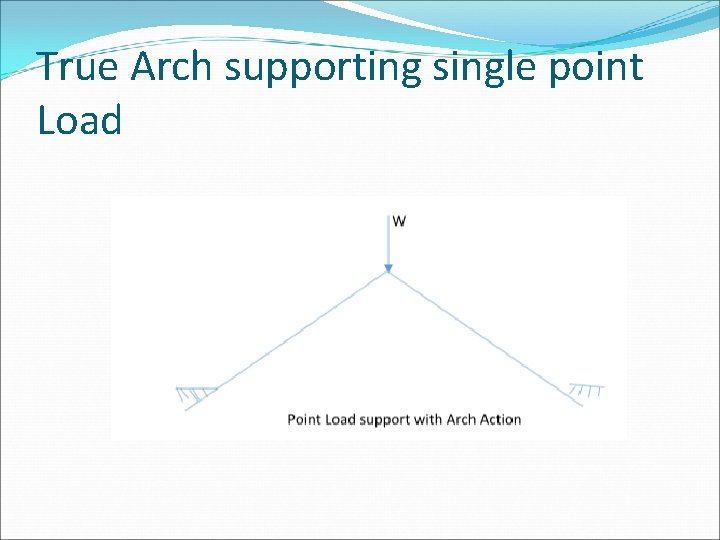 True Arch supporting single point Load

W

Point Load support with Arch Action